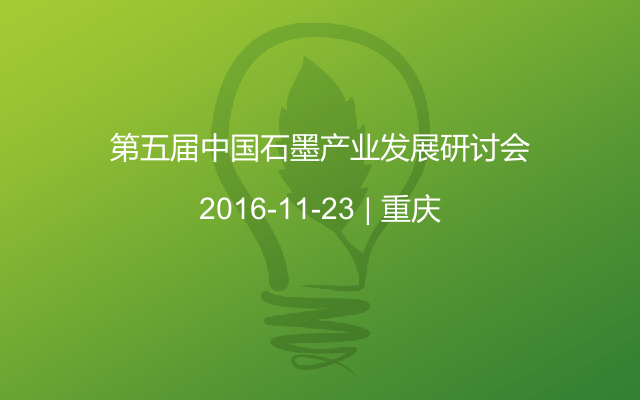 第五届中国石墨产业发展研讨会

2016-11-23 | 重庆